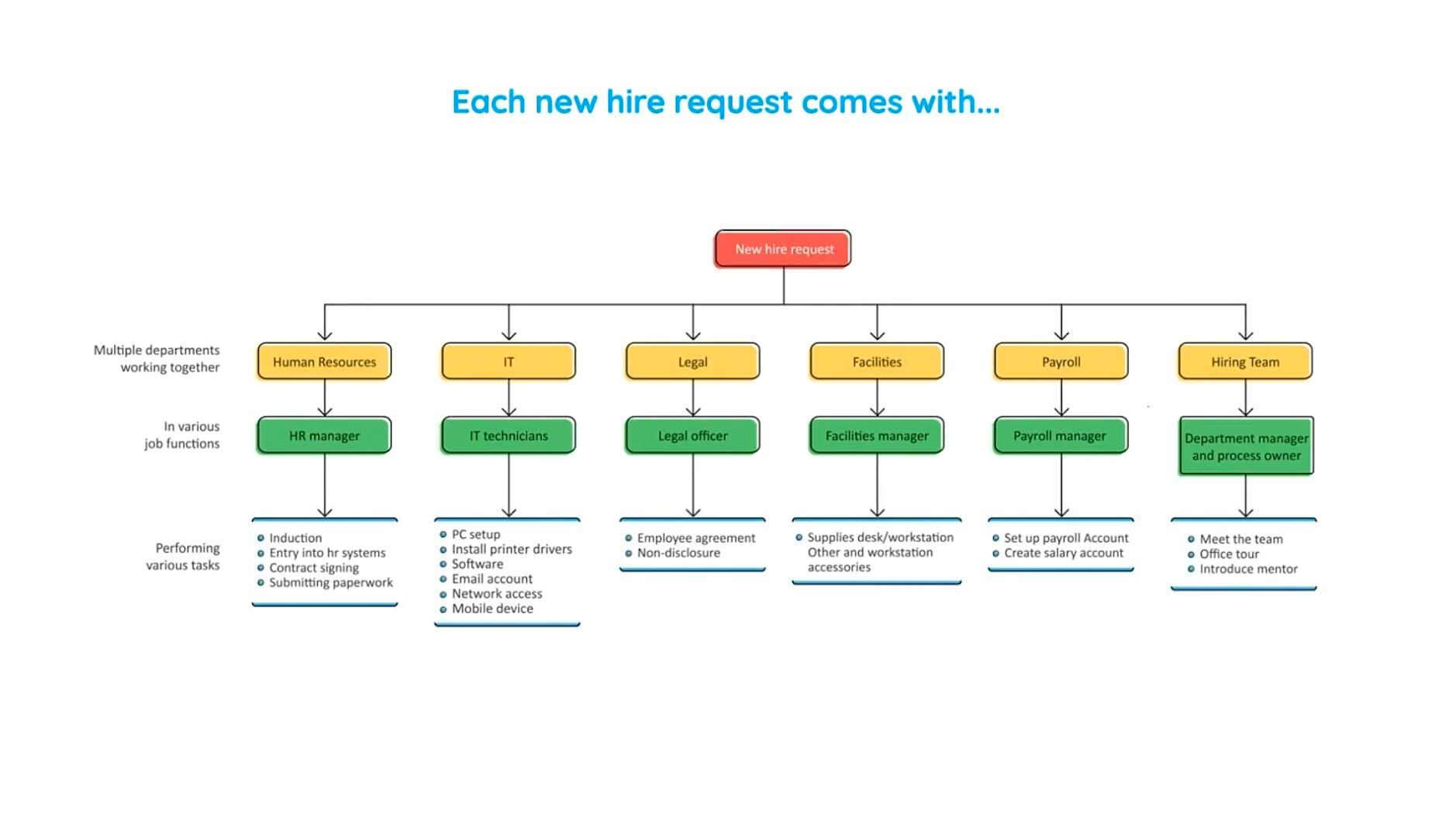 Each new hire request comes with...

New hire request

Multiple departments working together

Human Resources

IT

Legal

Facilities

Payroll

Hiring Team

In various job functions

HR manager

IT technicians

Legal officer

Facilities manager

Payroll manager

Department manager and process owner

Performing various tasks

- Induction
- Entry into hr systems
- Contract signing
- Submitting paperwork

- PC setup
- Install printer drivers
- Software
- Email account
- Network access
- Mobile device

- Employee agreement
- Non-disclosure

- Supplies desk/workstation Other and workstation accessories

- Set up payroll Account
- Create salary account

- Meet the team
- Office tour
- Introduce mentor